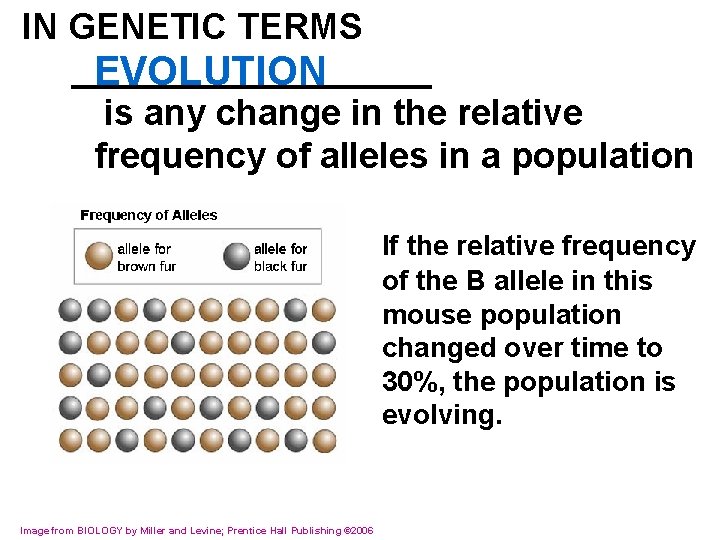 IN GENETIC TERMS

EVOLUTION

is any change in the relative frequency of alleles in a population

Frequency of Alleles

allele for brown fur

allele for black fur

If the relative frequency of the B allele in this mouse population changed over time to 30%, the population is evolving.

Image from BIOLOGY by Miller and Levine; Prentice Hall Publishing ©2006